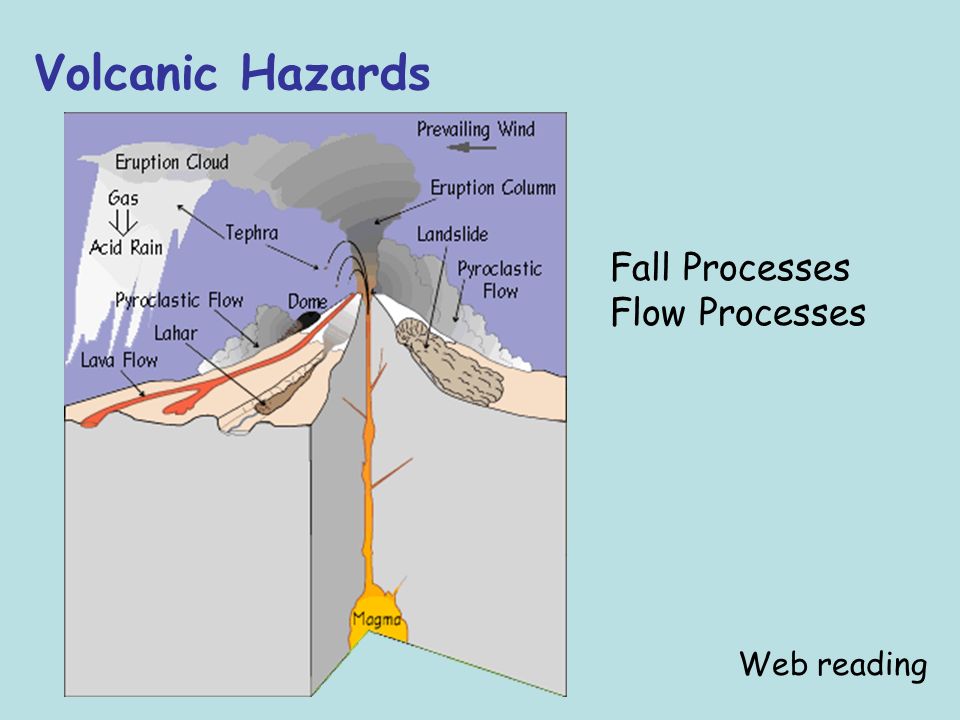 Volcanic Hazards

Prevailing Wind
Eruption Cloud
Eruption Column
Gas
Acid Rain
Tephra
Landslide
Pyroclastic Flow
Pyroclastic Flow
Dome
Lahar
Lava Flow
Magma

Fall Processes
Flow Processes

Web reading